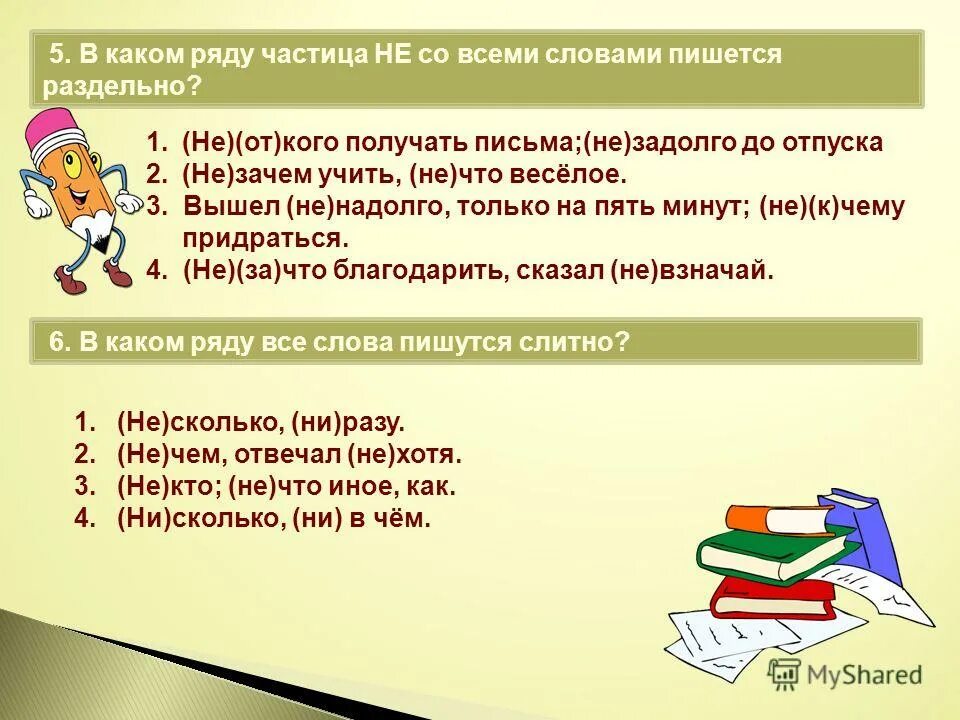 5. В каком ряду частица НЕ со всеми словами пишется раздельно?

1. (Не)(от)кого получать письма;(не)задолго до отпуска
2. (Не)зачем учить, (не)что весёлое.
3. Вышел (не)надолго, только на пять минут; (не)(к)чему придраться.
4. (Не)(за)что благодарить, сказал (не)взначай.

6. В каком ряду все слова пишутся слитно?

1. (Не)сколько, (ни)разу.
2. (Не)чем, отвечал (не)хотя.
3. (Не)кто; (не)что иное, как.
4. (Ни)сколько, (ни) в чём.

MyShared